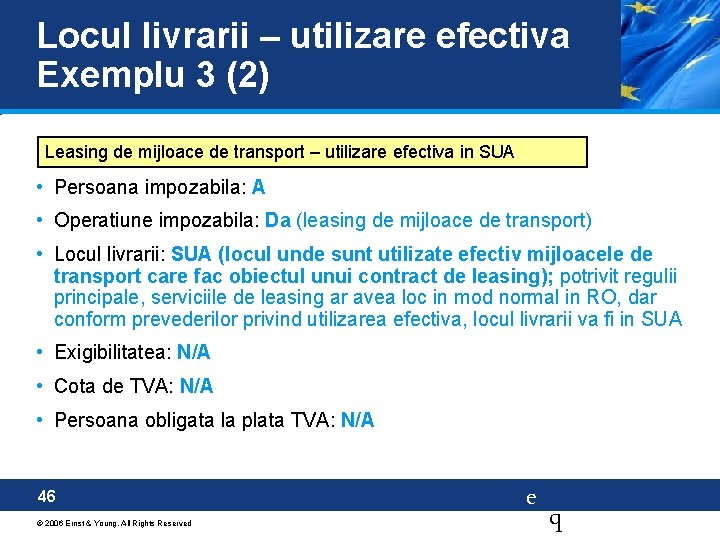 Locul livrarii – utilizare efectiva
Exemplu 3 (2)

Leasing de mijloace de transport – utilizare efectiva in SUA

• Persoana impozabila: A

• Operatiune impozabila: Da (leasing de mijloace de transport)

• Locul livrarii: SUA (locul unde sunt utilizate efectiv mijloacele de transport care fac obiectul unui contract de leasing); potrivit regulii principale, serviciile de leasing ar avea loc in mod normal in RO, dar conform prevederilor privind utilizarea efectiva, locul livrarii va fi in SUA

• Exigibilitatea: N/A

• Cota de TVA: N/A

• Persoana obligata la plata TVA: N/A

46

e

q

© 2006 Ernst & Young. All Rights Reserved